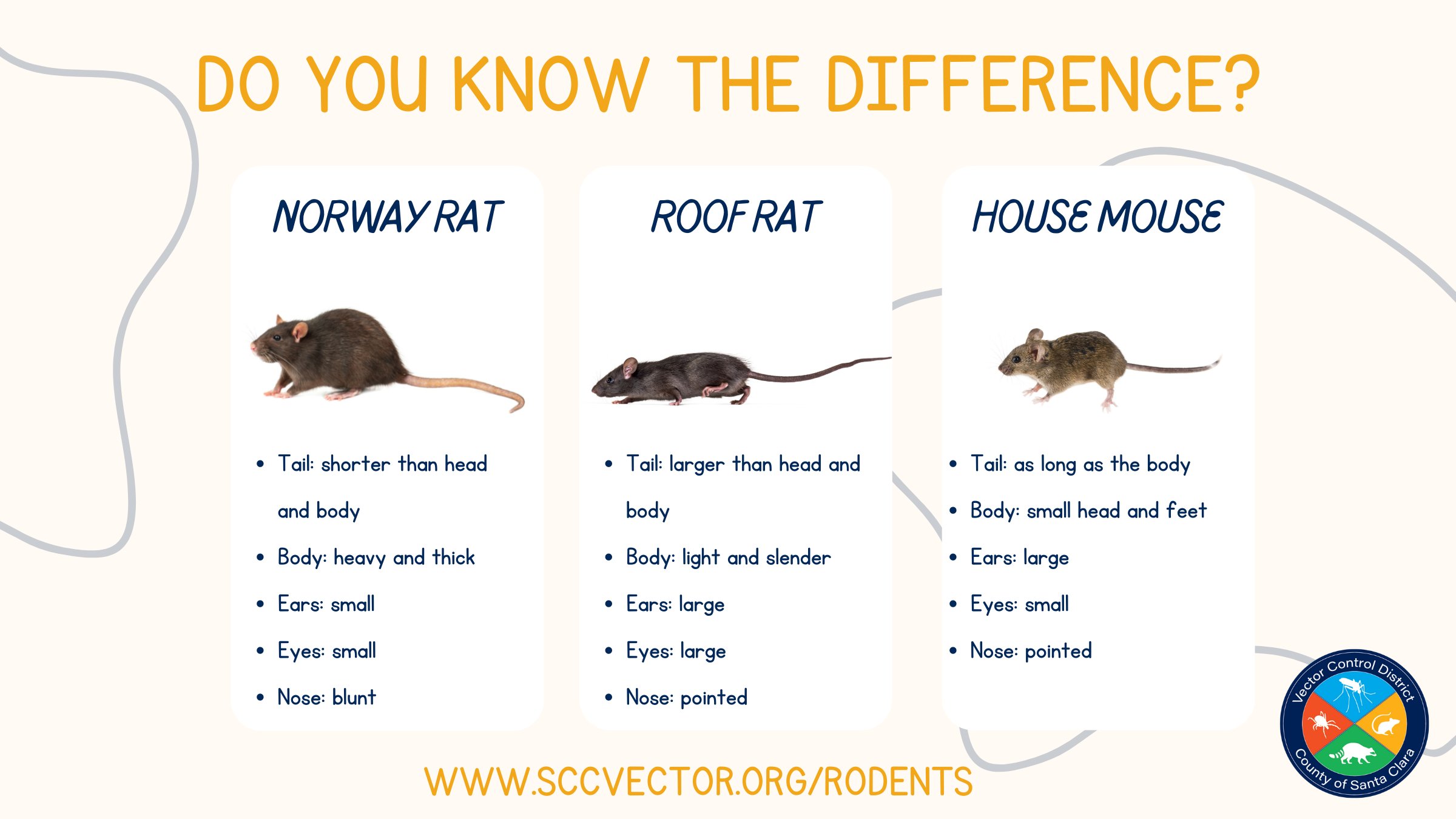 DO YOU KNOW THE DIFFERENCE?

NORWAY RAT

- Tail: shorter than head and body
- Body: heavy and thick
- Ears: small
- Eyes: small
- Nose: blunt

ROOF RAT

- Tail: larger than head and body
- Body: light and slender
- Ears: large
- Eyes: large
- Nose: pointed

HOUSE MOUSE

- Tail: as long as the body
- Body: small head and feet
- Ears: large
- Eyes: small
- Nose: pointed

WWW.SCCVECTOR.ORG/RODENTS

Vector Control District
County of Santa Clara